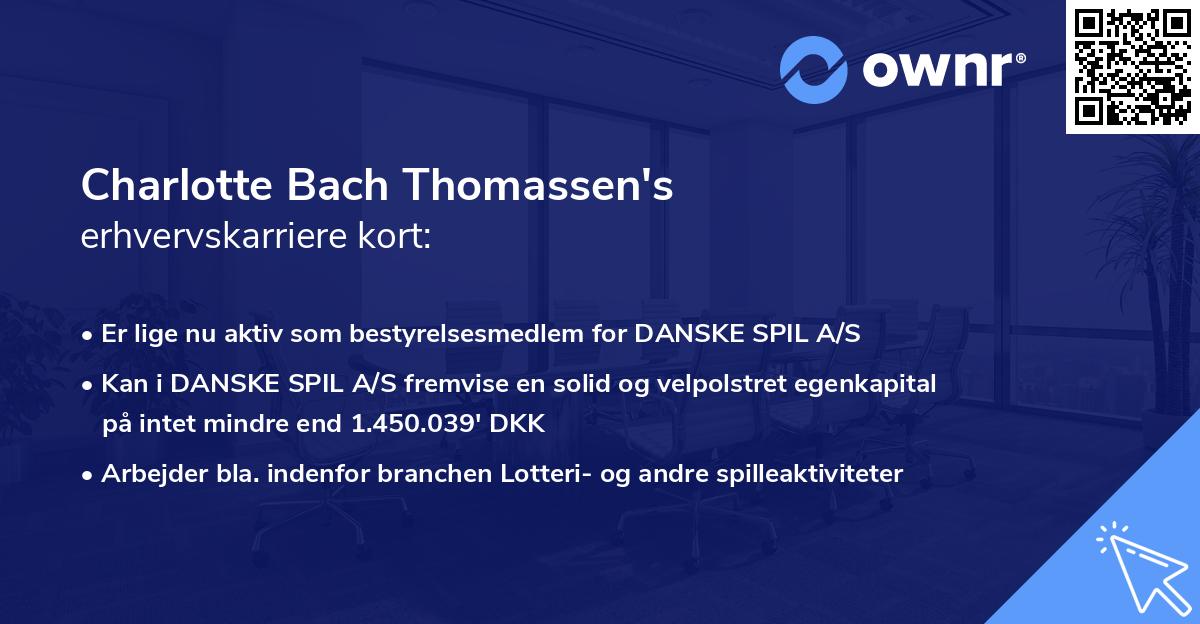 ownr®

Charlotte Bach Thomassen's
erhvervskarriere kort:

• Er lige nu aktiv som bestyrelsesmedlem for DANSKE SPIL A/S

• Kan i DANSKE SPIL A/S fremvise en solid og velpolstret egenkapital på intet mindre end 1.450.039' DKK

• Arbejder bla. indenfor branchen Lotteri- og andre spilleaktiviteter